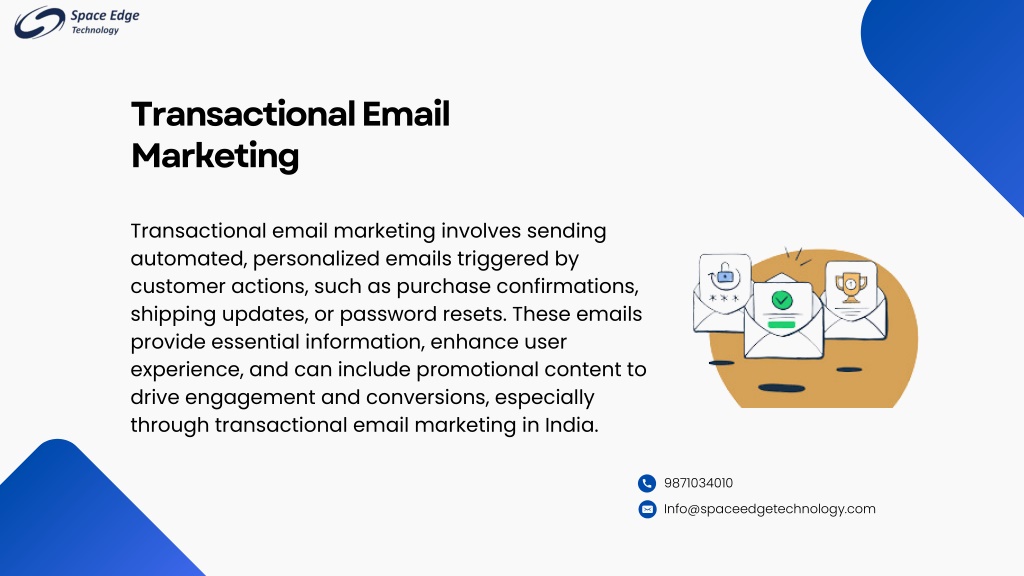 Space Edge Technology

Transactional Email Marketing

Transactional email marketing involves sending automated, personalized emails triggered by customer actions, such as purchase confirmations, shipping updates, or password resets. These emails provide essential information, enhance user experience, and can include promotional content to drive engagement and conversions, especially through transactional email marketing in India.

***

1

9871034010

Info@spaceedgetechnology.com